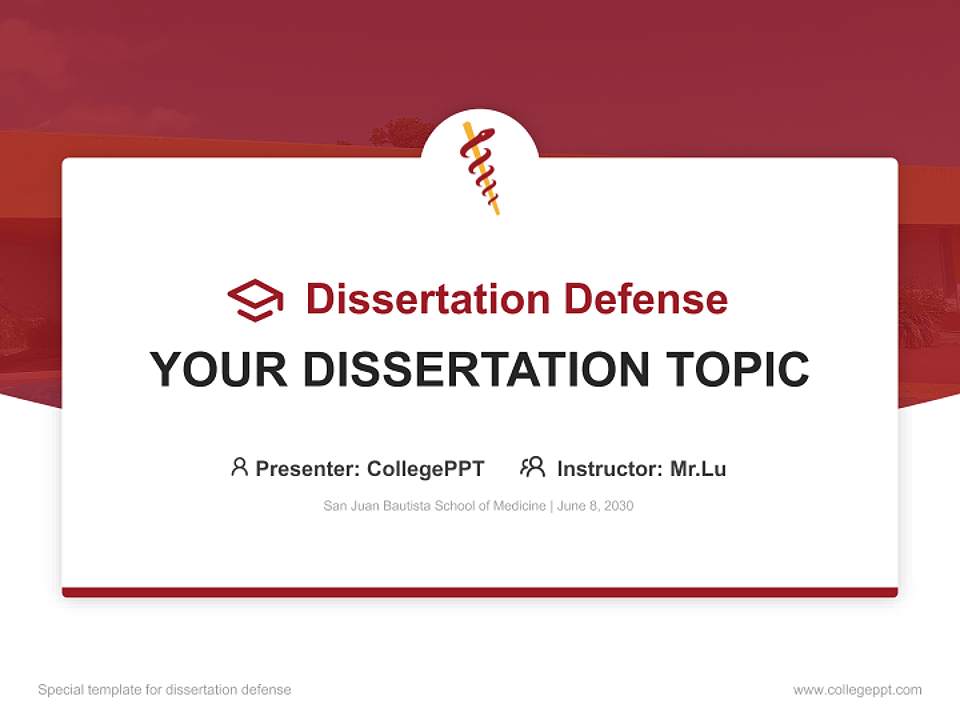 Dissertation Defense

YOUR DISSERTATION TOPIC

Presenter: CollegePPT  Instructor: Mr.Lu

San Juan Bautista School of Medicine | June 8, 2030

Special template for dissertation defense

www.collegeppt.com